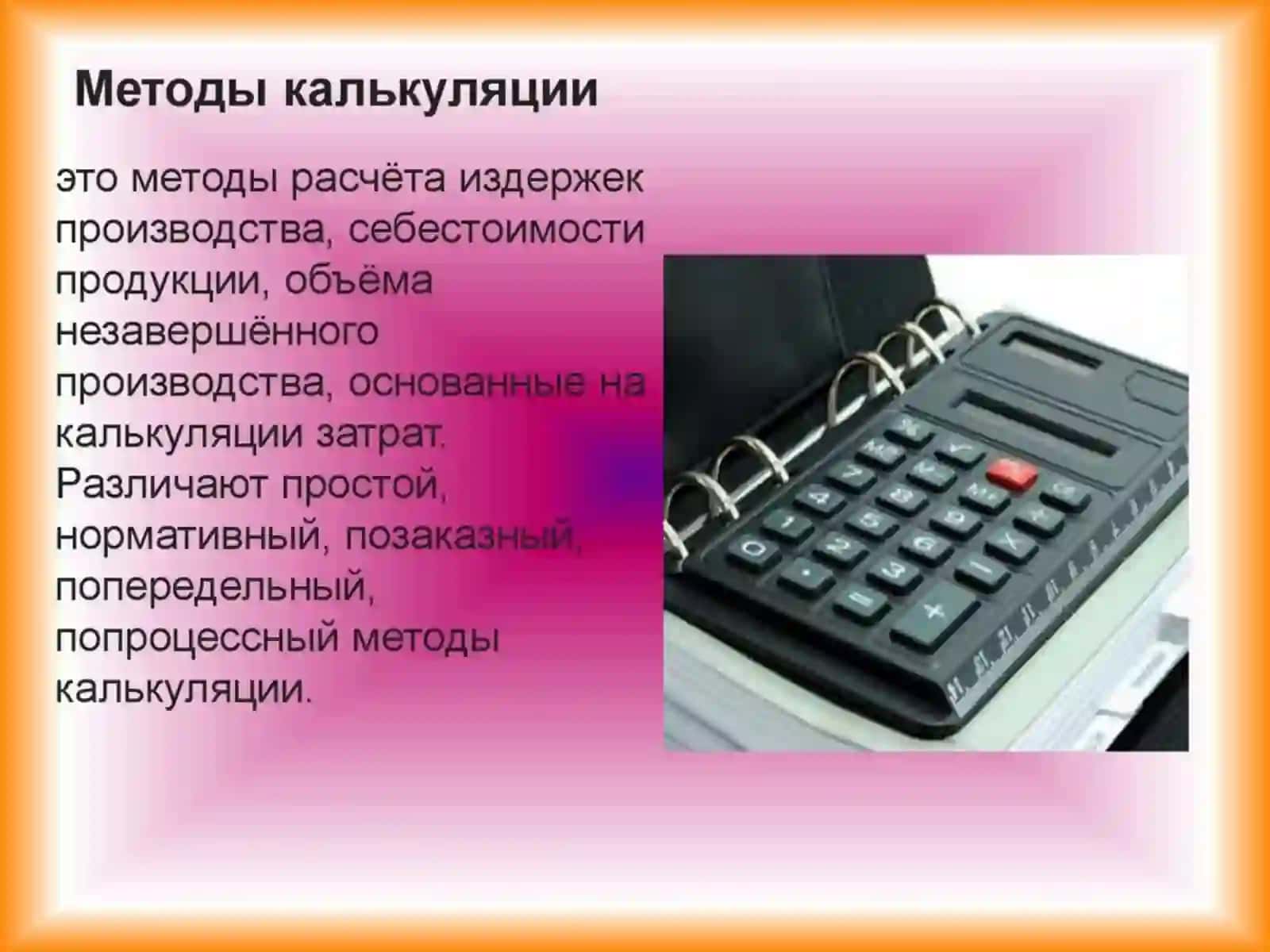 Методы калькуляции

это методы расчёта издержек производства, себестоимости продукции, объёма незавершённого производства, основанные на калькуляции затрат. Различают простой, нормативный, позаказный, попередельный, попроцессный методы калькуляции.